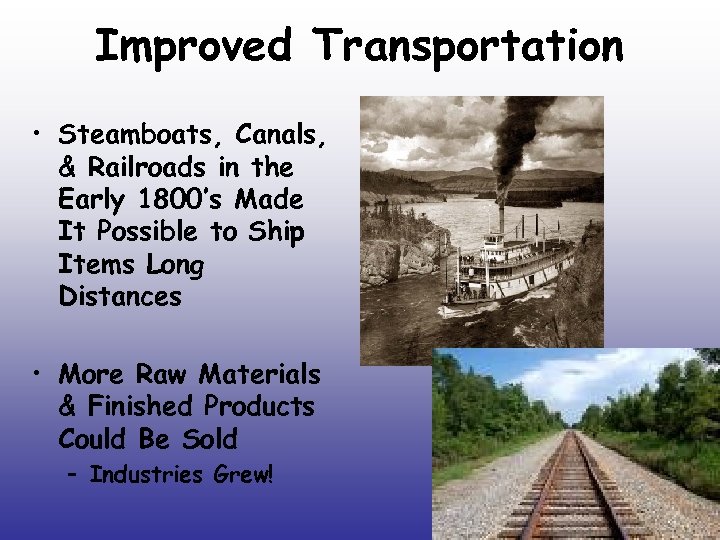 Improved Transportation

• Steamboats, Canals, & Railroads in the Early 1800's Made It Possible to Ship Items Long Distances

• More Raw Materials & Finished Products Could Be Sold
– Industries Grew!